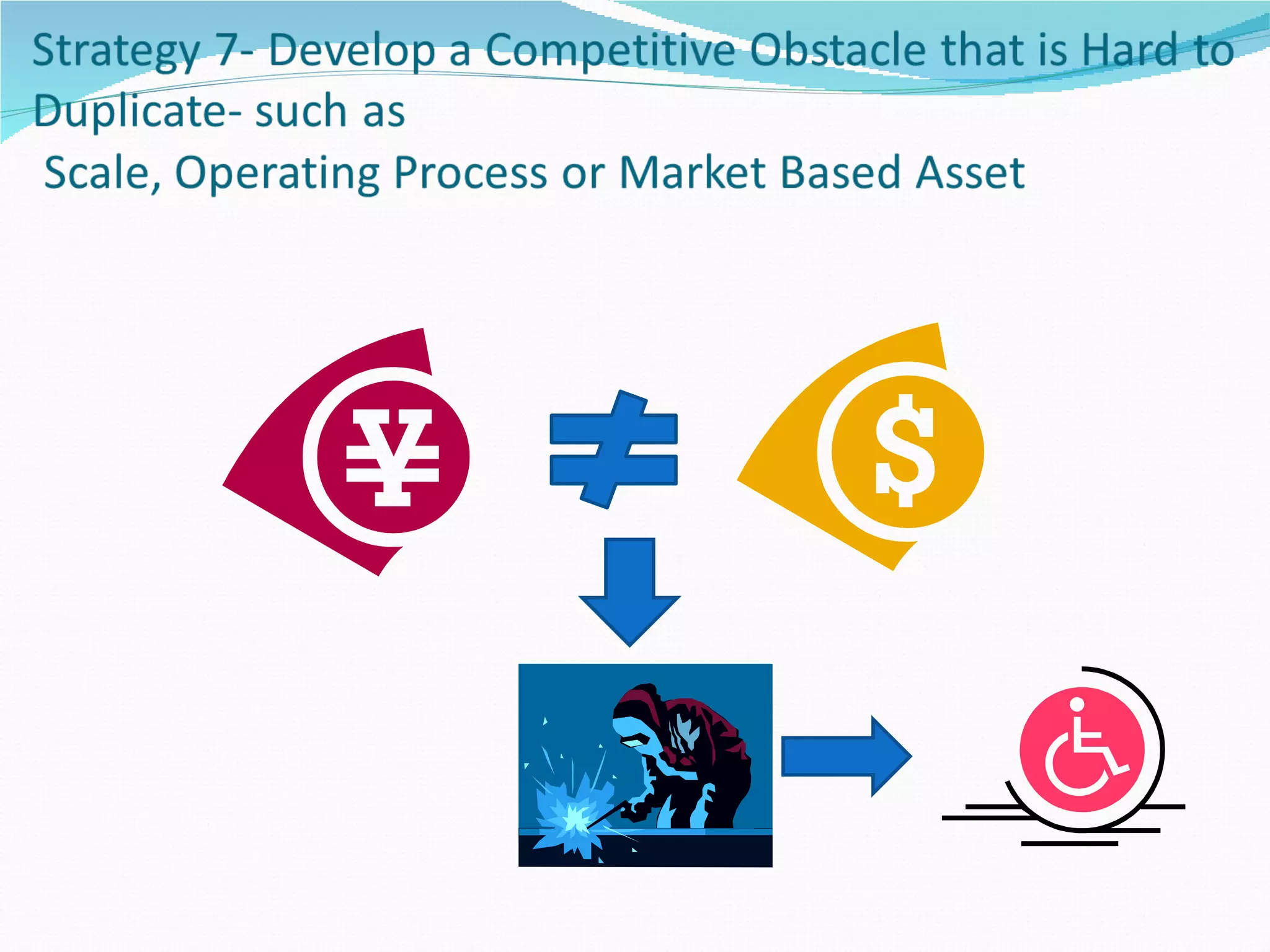 Strategy 7- Develop a Competitive Obstacle that is Hard to Duplicate- such as

Scale, Operating Process or Market Based Asset

¥ $\neq$ $